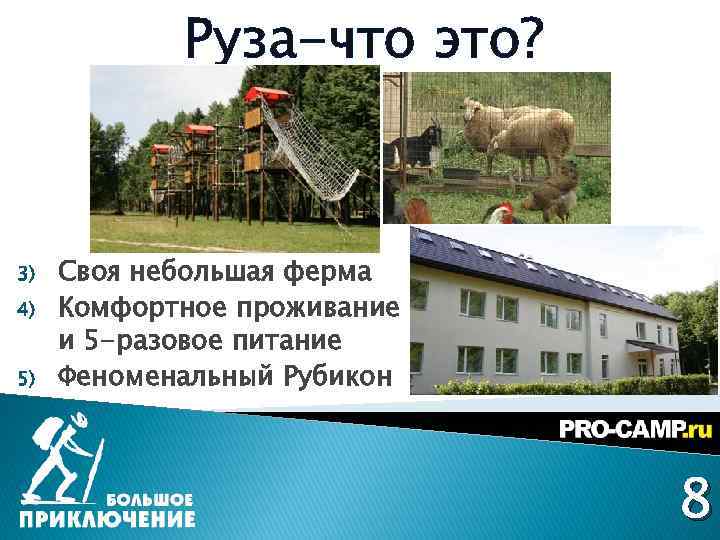 Руза–что это?

3) Своя небольшая ферма
4) Комфортное проживание и 5-разовое питание
5) Феноменальный Рубикон

PRO-CAMP.ru

БОЛЬШОЕ ПРИКЛЮЧЕНИЕ

8